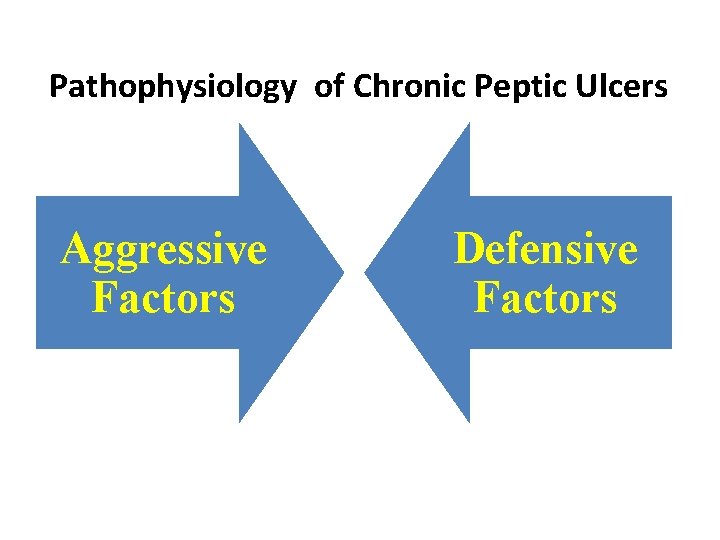 Pathophysiology of Chronic Peptic Ulcers

Aggressive Factors

Defensive Factors